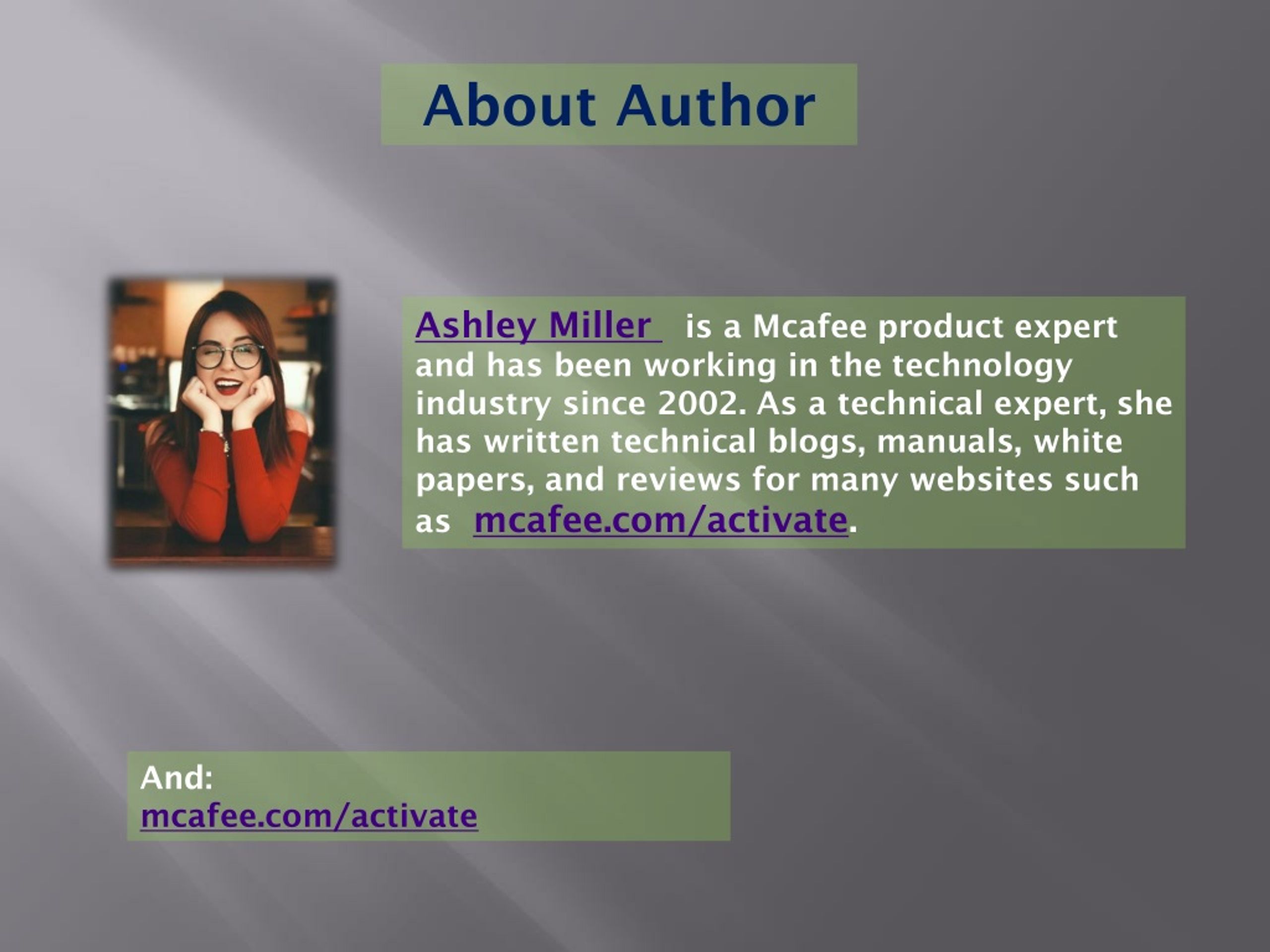 About Author

Ashley Miller is a Mcafee product expert and has been working in the technology industry since 2002. As a technical expert, she has written technical blogs, manuals, white papers, and reviews for many websites such as mcafee.com/activate.

And:
mcafee.com/activate